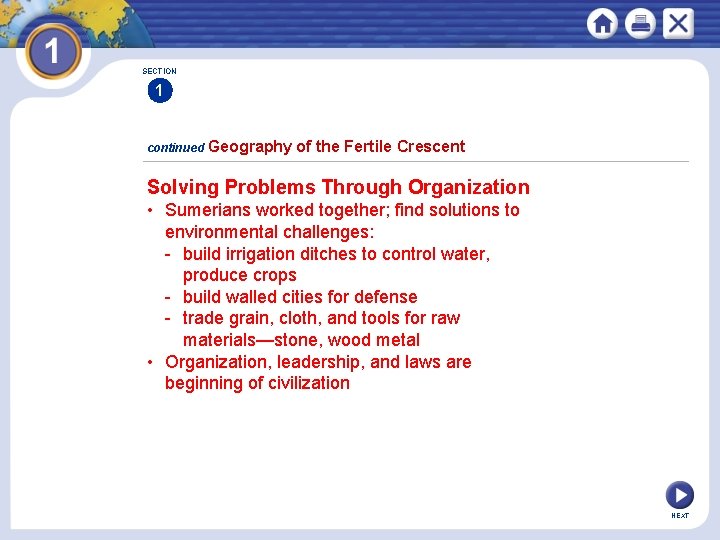 1

SECTION
1

continued Geography of the Fertile Crescent

Solving Problems Through Organization

• Sumerians worked together; find solutions to environmental challenges:
  - build irrigation ditches to control water, produce crops
  - build walled cities for defense
  - trade grain, cloth, and tools for raw materials—stone, wood metal
• Organization, leadership, and laws are beginning of civilization

NEXT